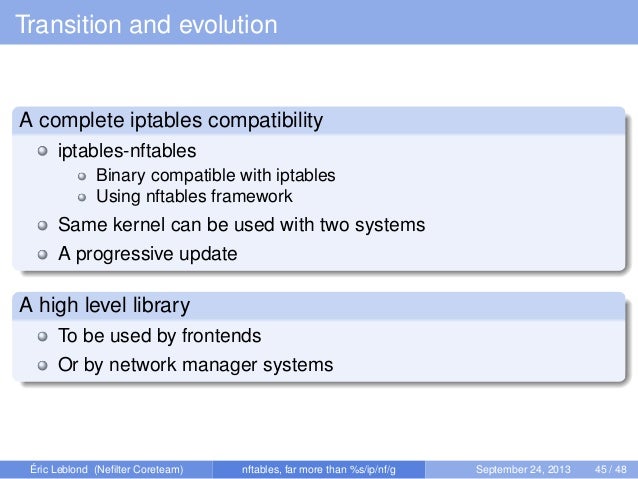 Transition and evolution

A complete iptables compatibility

iptables-nftables

Binary compatible with iptables

Using nftables framework

Same kernel can be used with two systems

A progressive update

A high level library

To be used by frontends

Or by network manager systems

Éric Leblond (Nefilter Coreteam) nftables, far more than %s/ip/nf/g September 24, 2013 45 / 48